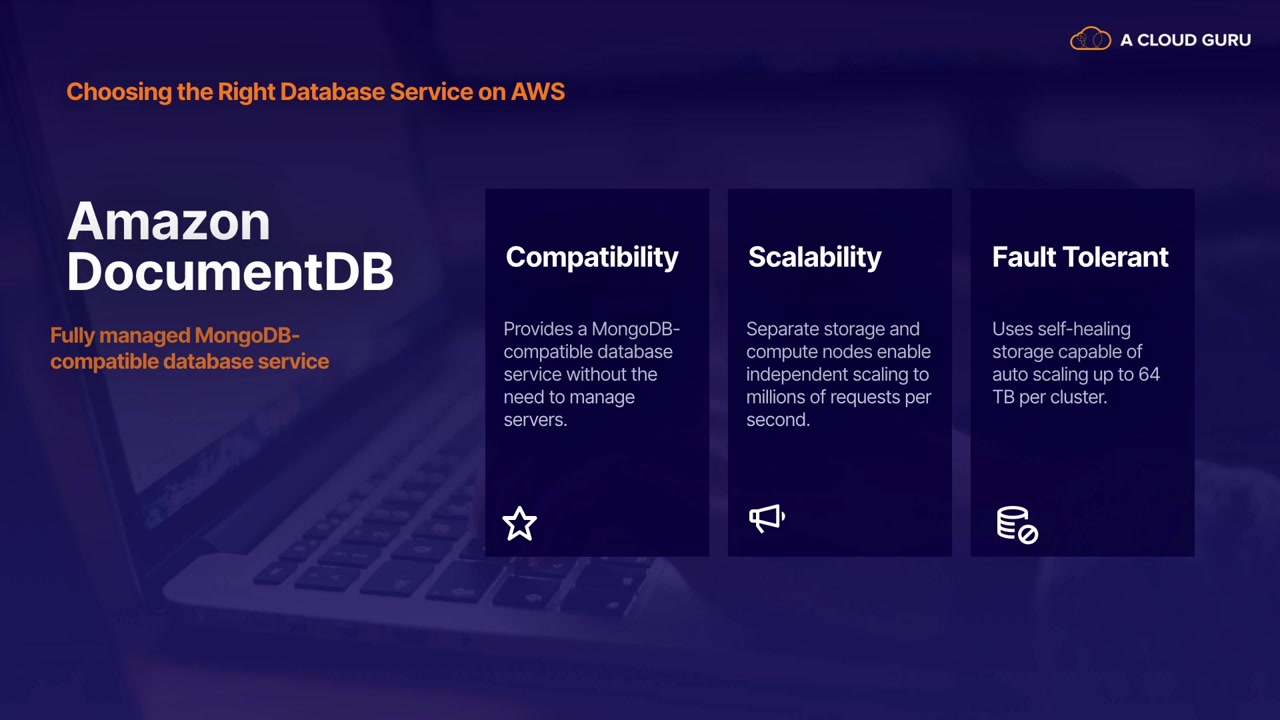 A CLOUD GURU

Choosing the Right Database Service on AWS

Amazon DocumentDB

Fully managed MongoDB-compatible database service

Compatibility

Provides a MongoDB-compatible database service without the need to manage servers.

Scalability

Separate storage and compute nodes enable independent scaling to millions of requests per second.

Fault Tolerant

Uses self-healing storage capable of auto scaling up to 64 TB per cluster.